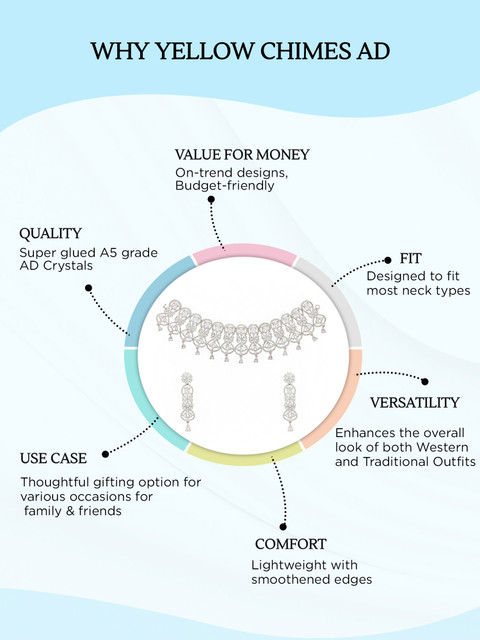 WHY YELLOW CHIMES AD

VALUE FOR MONEY
On-trend designs, Budget-friendly

QUALITY
Super glued A5 grade AD Crystals

FIT
Designed to fit most neck types

VERSATILITY
Enhances the overall look of both Western and Traditional Outfits

USE CASE
Thoughtful gifting option for various occasions for family & friends

COMFORT
Lightweight with smoothened edges